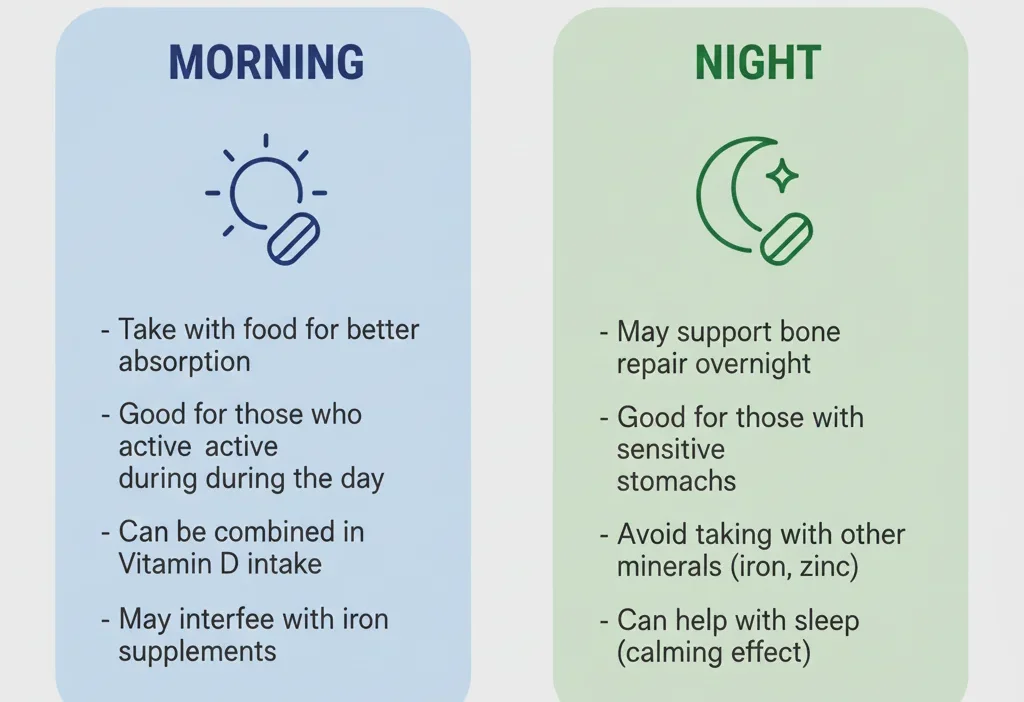 MORNING

- Take with food for better absorption

- Good for those who active active during during the day

- Can be combined in Vitamin D intake

- May interfee with iron supplements

NIGHT

- May support bone repair overnight

- Good for those with sensitive stomachs

- Avoid taking with other minerals (iron, zinc)

- Can help with sleep (calming effect)